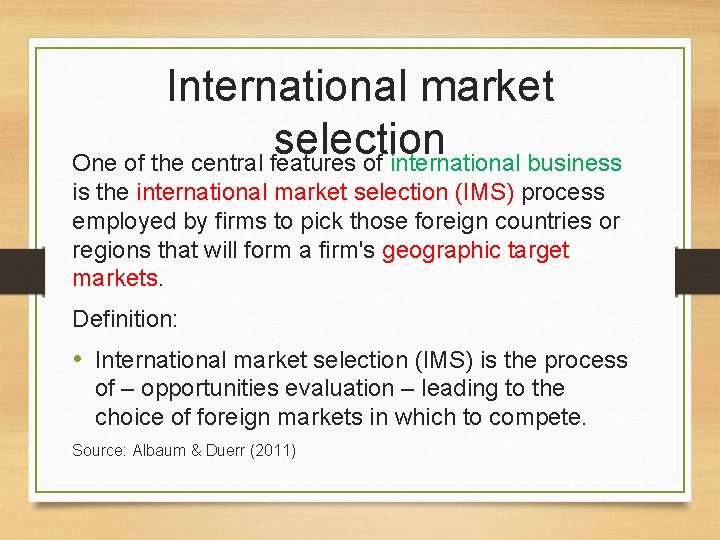 International market selection

One of the central features of international business is the international market selection (IMS) process employed by firms to pick those foreign countries or regions that will form a firm's geographic target markets.

Definition:

• International market selection (IMS) is the process of – opportunities evaluation – leading to the choice of foreign markets in which to compete.

Source: Albaum & Duerr (2011)